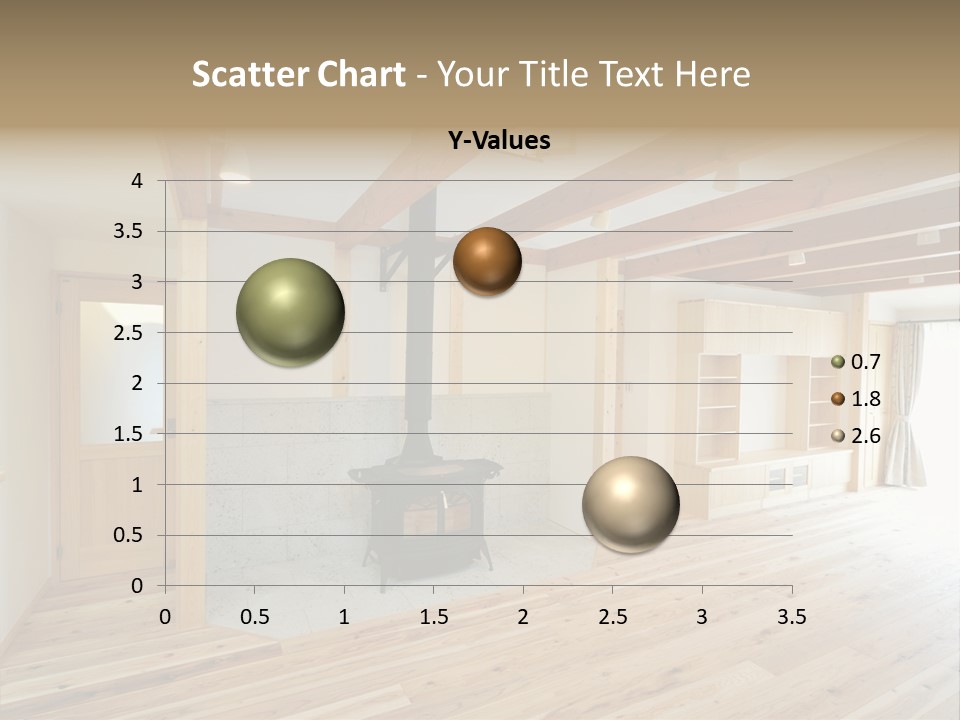 Scatter Chart - Your Title Text Here

Y-Values

4
3.5
3
2.5
2
1.5
1
0.5
0

0 0.5 1 1.5 2 2.5 3 3.5

0.7
1.8
2.6